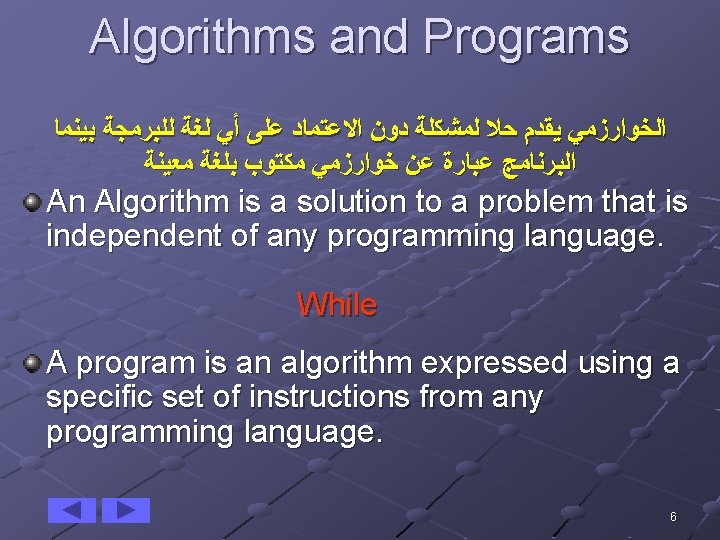 Algorithms and Programs

الخوارزمي يقدم حلا لمشكلة دون الاعتماد على أي لغة للبرمجة بينما البرنامج عبارة عن خوارزمي مكتوب بلغة معينة

An Algorithm is a solution to a problem that is independent of any programming language.

While

A program is an algorithm expressed using a specific set of instructions from any programming language.

6